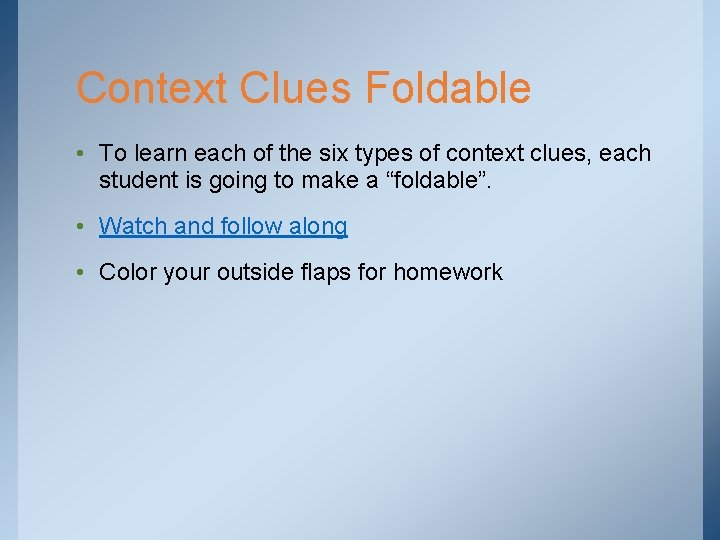 Context Clues Foldable

• To learn each of the six types of context clues, each student is going to make a “foldable”.

• Watch and follow along

• Color your outside flaps for homework